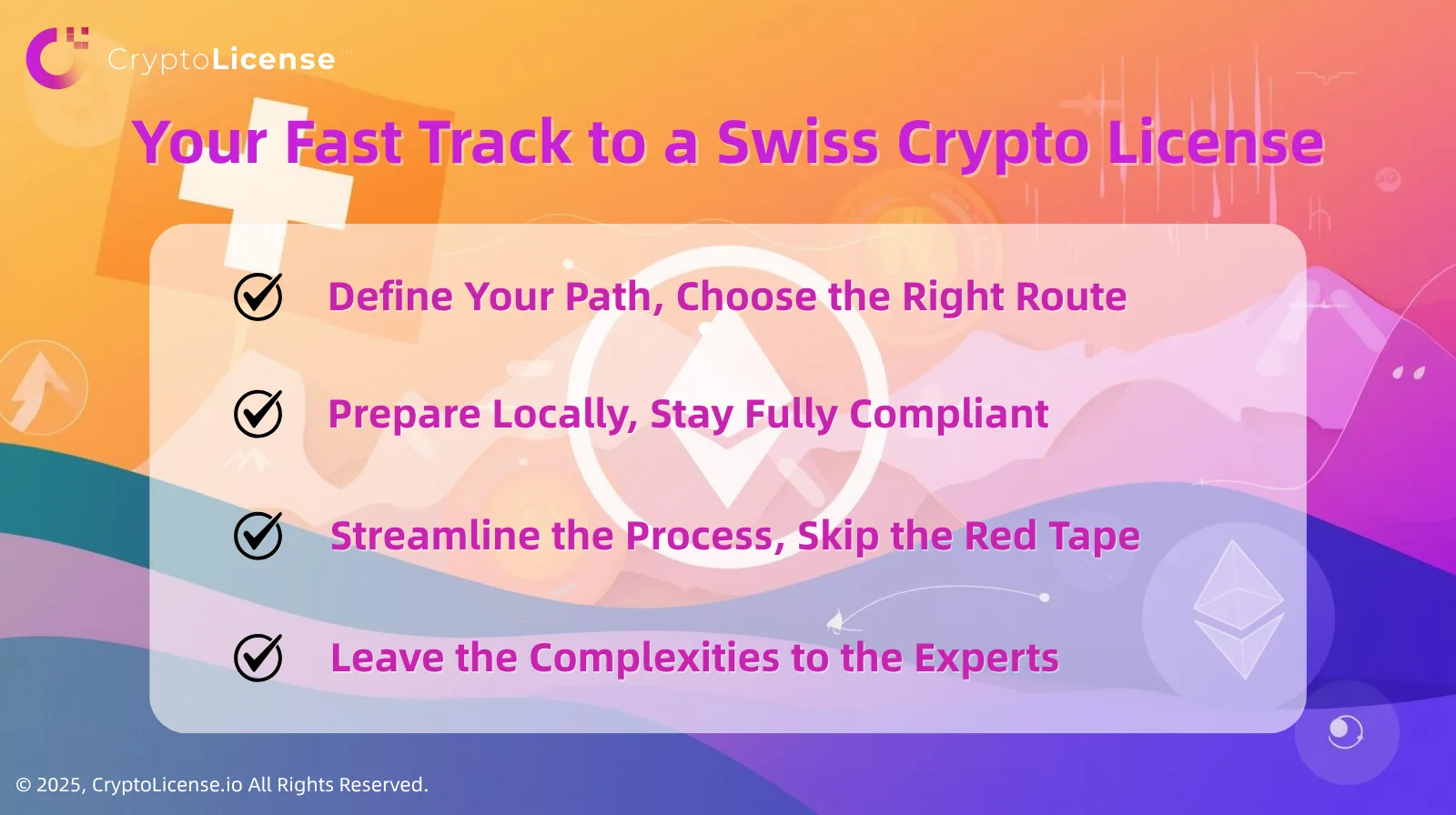 CryptoLicense

Your Fast Track to a Swiss Crypto License

Define Your Path, Choose the Right Route

Prepare Locally, Stay Fully Compliant

Streamline the Process, Skip the Red Tape

Leave the Complexities to the Experts

© 2025, CryptoLicense.io All Rights Reserved.